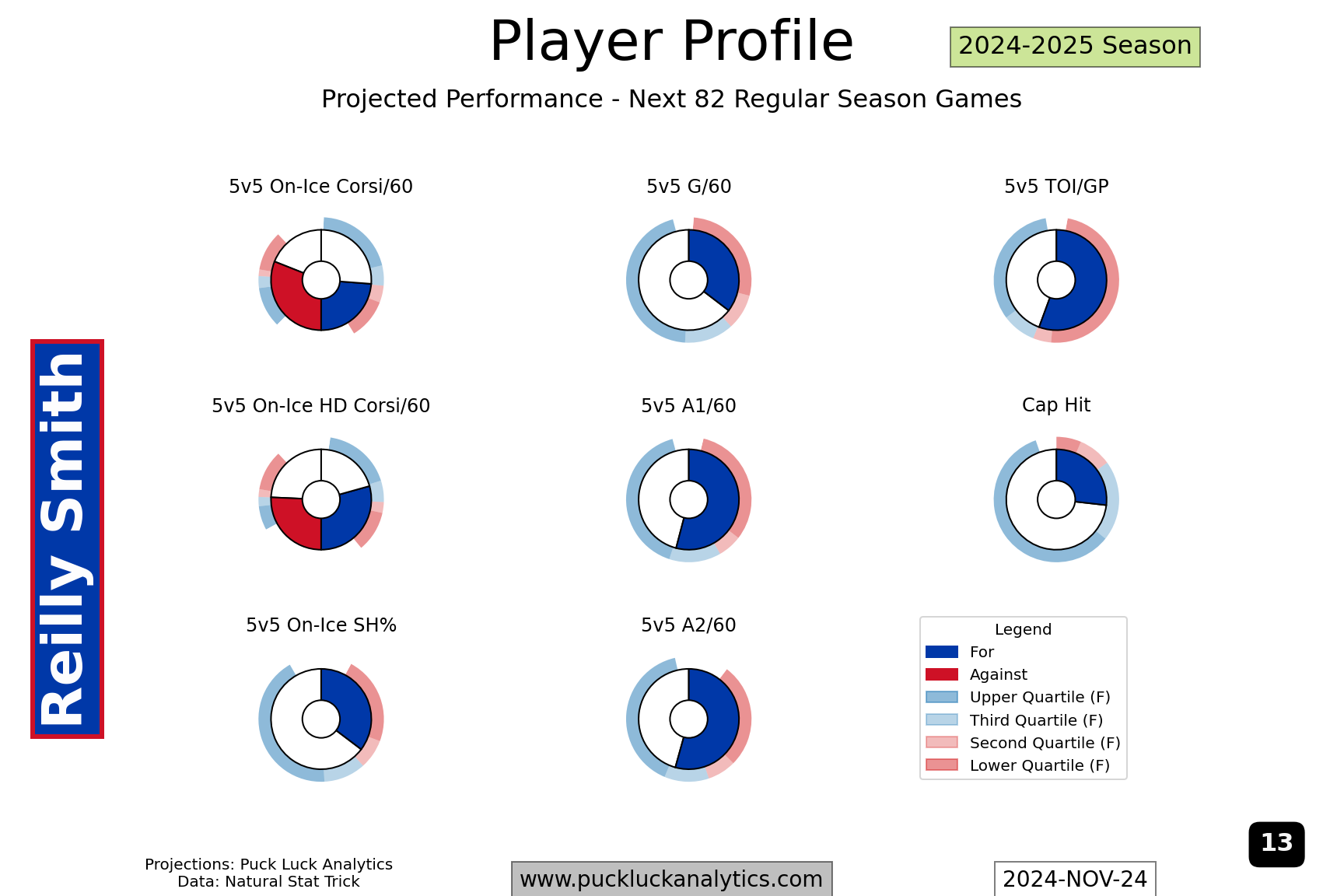 Player Profile

2024-2025 Season

Projected Performance - Next 82 Regular Season Games

Reilly Smith

5v5 On-Ice Corsi/60

5v5 G/60

5v5 TOI/GP

5v5 On-Ice HD Corsi/60

5v5 A1/60

Cap Hit

5v5 On-Ice SH%

5v5 A2/60

Legend
For
Against
Upper Quartile (F)
Third Quartile (F)
Second Quartile (F)
Lower Quartile (F)

13

Projections: Puck Luck Analytics
Data: Natural Stat Trick

www.puckluckanalytics.com

2024-NOV-24